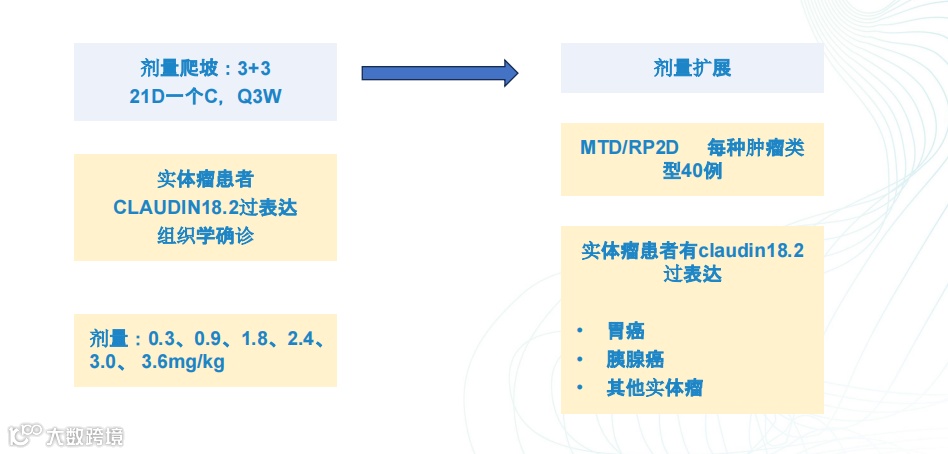 剂量爬坡：3+3
21D一个C，Q3W

实体瘤患者
CLAUDIN18.2过表达
组织学确诊

剂量：0.3、0.9、1.8、2.4、3.0、 3.6mg/kg

剂量扩展

MTD/RP2D 每种肿瘤类型40例

实体瘤患者有claudin18.2过表达

• 胃癌
• 胰腺癌
• 其他实体瘤

大数跨境